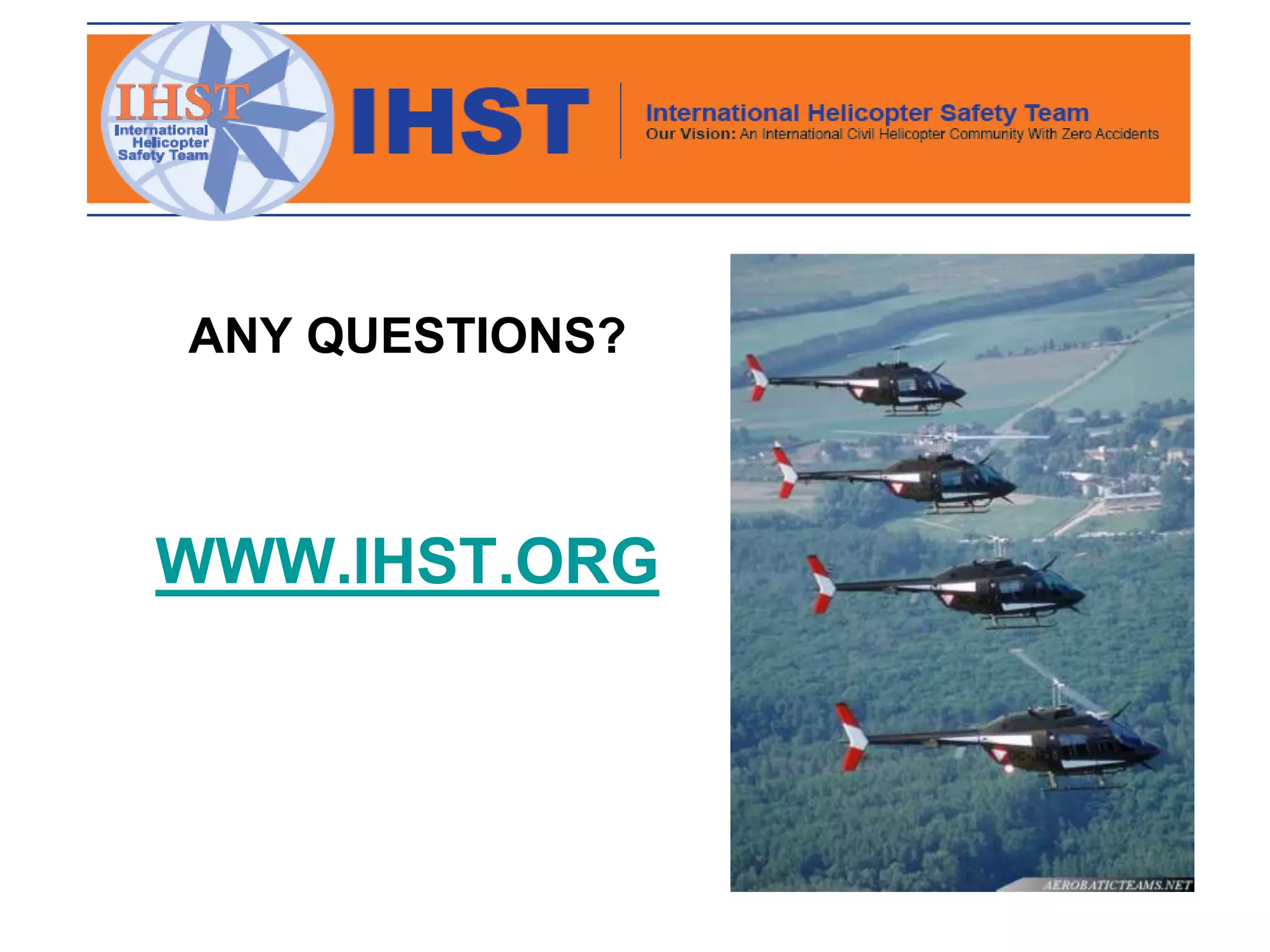 IHST
International Helicopter Safety Team

IHST

International Helicopter Safety Team
Our Vision: An International Civil Helicopter Community With Zero Accidents

ANY QUESTIONS?

WWW.IHST.ORG

AEROBATICTEAMS.NET